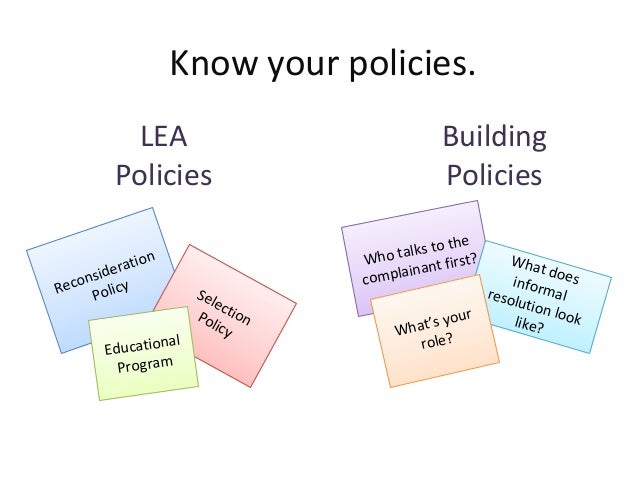 Know your policies.

LEA Policies

Reconsideration Policy

Selection Policy

Educational Program

Building Policies

Who talks to the complainant first?

What does informal resolution look like?

What's your role?